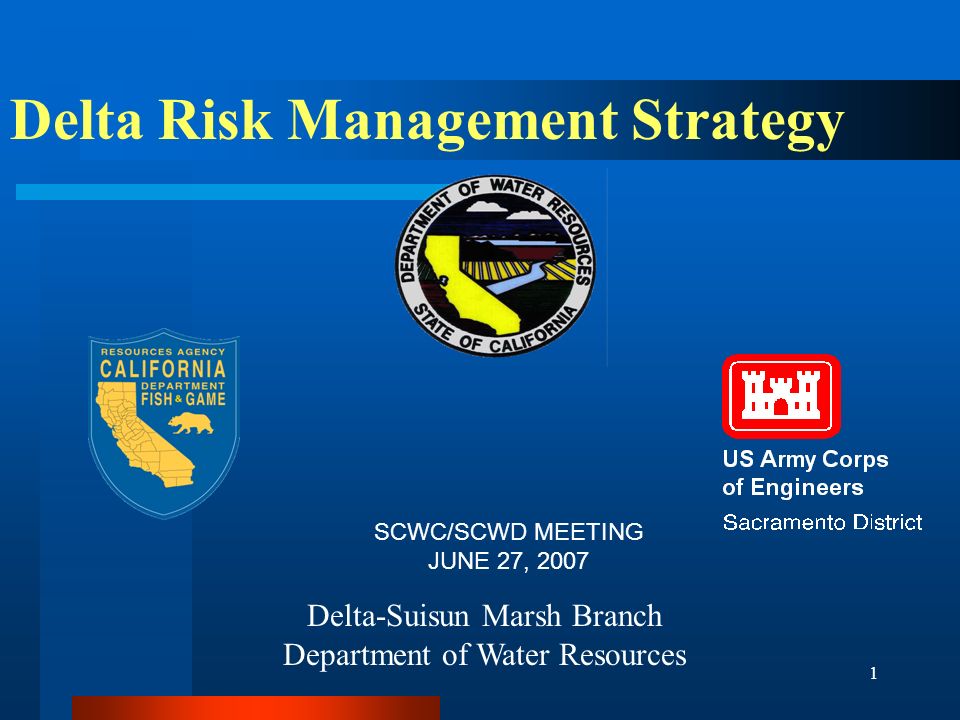 Delta Risk Management Strategy

DEPARTMENT OF WATER RESOURCES
STATE OF CALIFORNIA

RESOURCES AGENCY
CALIFORNIA
DEPARTMENT
FISH & GAME

US Army Corps of Engineers
Sacramento District

SCWC/SCWD MEETING
JUNE 27, 2007

Delta-Suisun Marsh Branch
Department of Water Resources

1